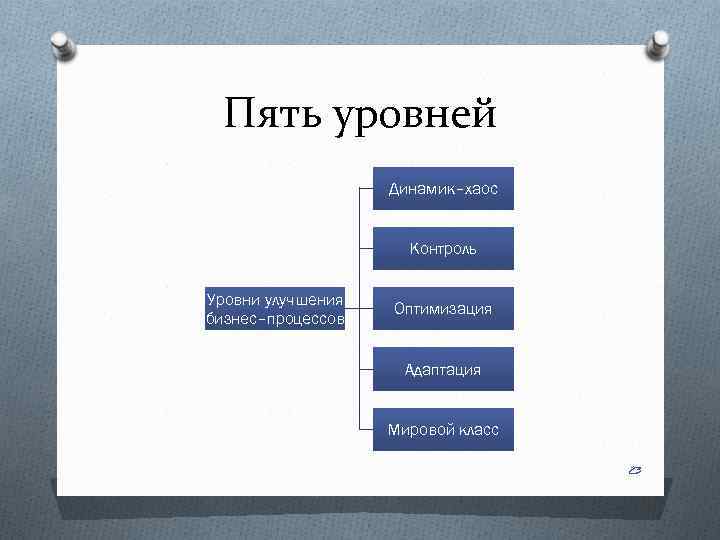 Пять уровней

Уровни улучшения бизнес-процессов

Динамик-хаос

Контроль

Оптимизация

Адаптация

Мировой класс

23